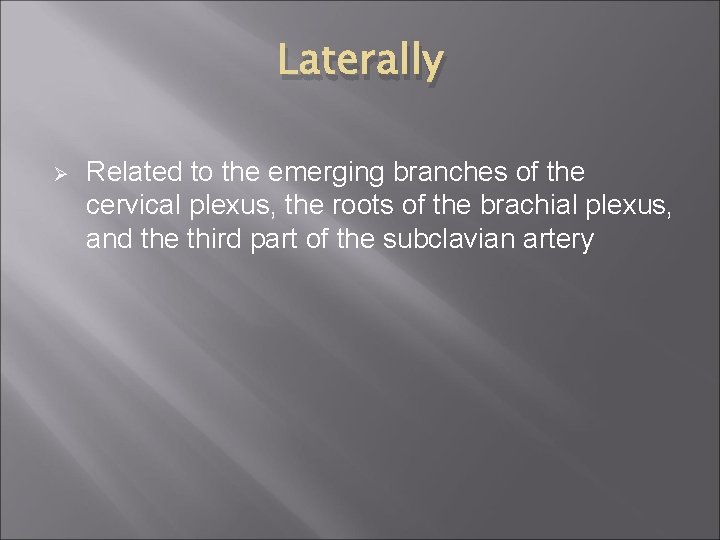 Laterally

➢ Related to the emerging branches of the cervical plexus, the roots of the brachial plexus, and the third part of the subclavian artery